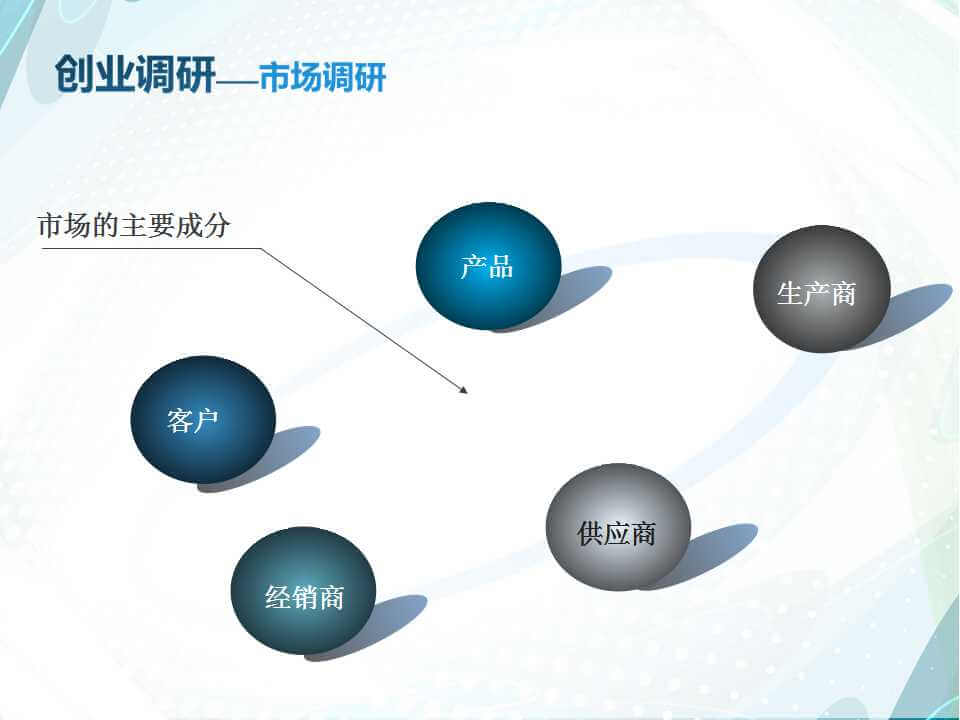 创业调研—市场调研

市场的主要成分

产品

生产商

客户

供应商

经销商